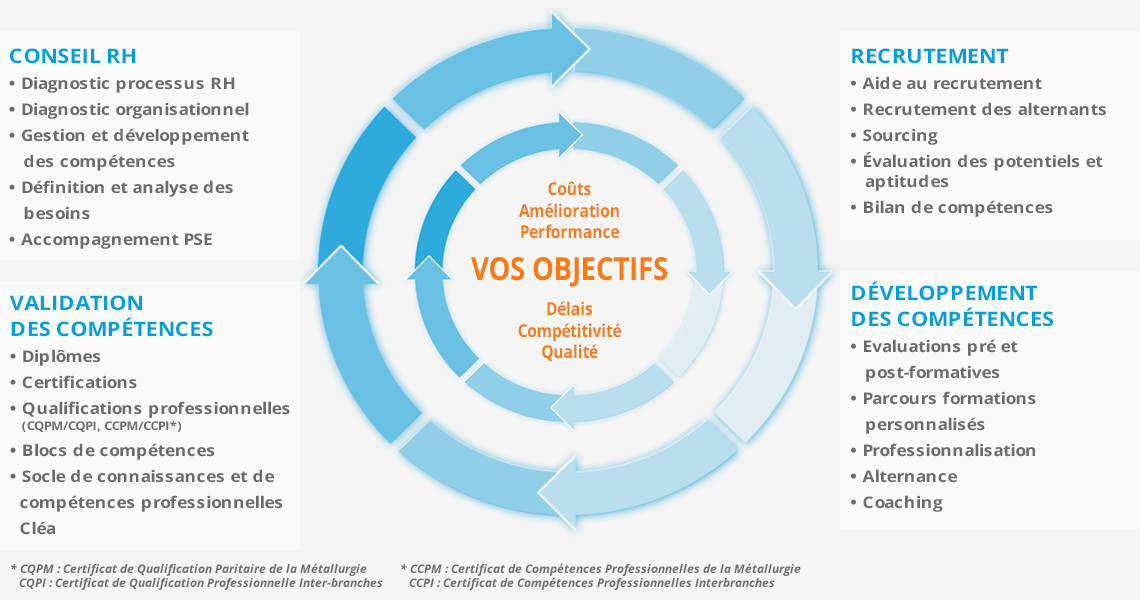 CONSEIL RH
• Diagnostic processus RH
• Diagnostic organisationnel
• Gestion et développement des compétences
• Définition et analyse des besoins
• Accompagnement PSE

VALIDATION DES COMPÉTENCES
• Diplômes
• Certifications
• Qualifications professionnelles (CQPM/CQPI, CCPM/CCPI*)
• Blocs de compétences
• Socle de connaissances et de compétences professionnelles Cléa

Coûts
Amélioration
Performance
VOS OBJECTIFS
Délais
Compétitivité
Qualité

RECRUTEMENT
• Aide au recrutement
• Recrutement des alternants
• Sourcing
• Évaluation des potentiels et aptitudes
• Bilan de compétences

DÉVELOPPEMENT DES COMPÉTENCES
• Evaluations pré et post-formatives
• Parcours formations personnalisés
• Professionnalisation
• Alternance
• Coaching

* CQPM : Certificat de Qualification Paritaire de la Métallurgie
CQPI : Certificat de Qualification Professionnelle Inter-branches

* CCPM : Certificat de Compétences Professionnelles de la Métallurgie
CCPI : Certificat de Compétences Professionnelles Interbranches